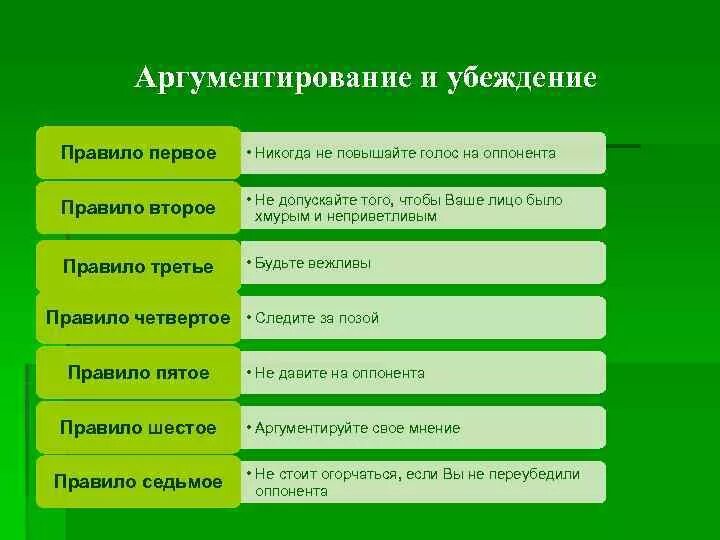 Аргументирование и убеждение

Правило первое
• Никогда не повышайте голос на оппонента

Правило второе
• Не допускайте того, чтобы Ваше лицо было хмурым и неприветливым

Правило третье
• Будьте вежливы

Правило четвертое
• Следите за позой

Правило пятое
• Не давите на оппонента

Правило шестое
• Аргументируйте свое мнение

Правило седьмое
• Не стоит огорчаться, если Вы не переубедили оппонента